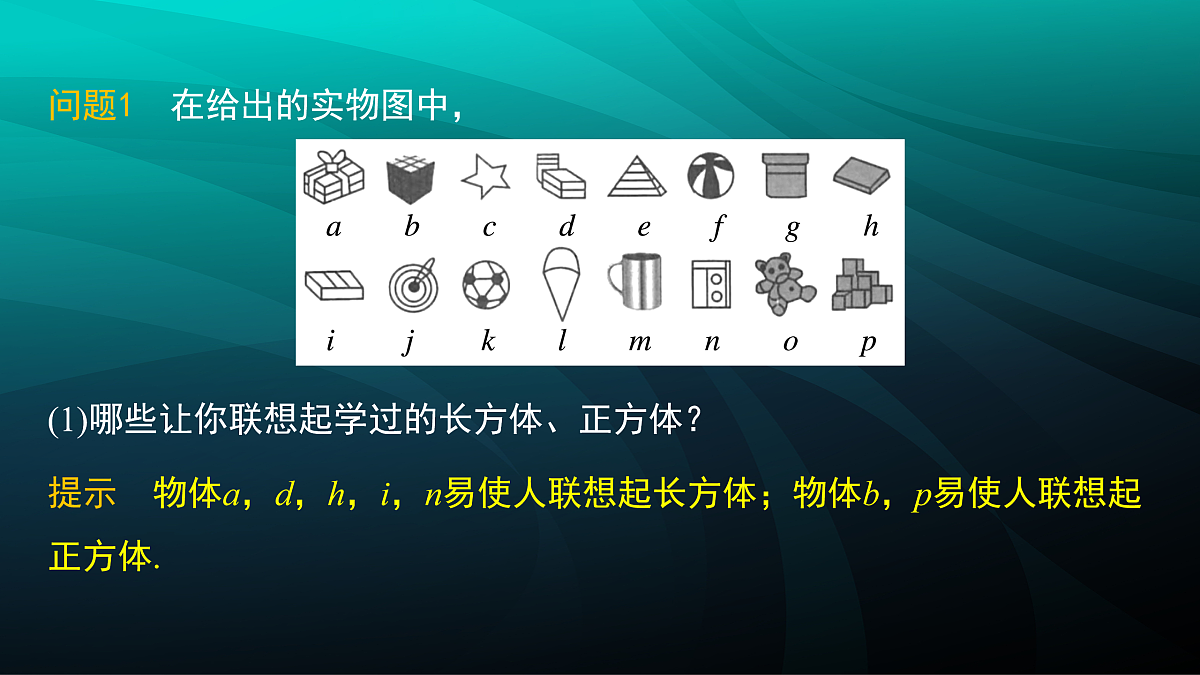 问题1　在给出的实物图中，

$a$ $b$ $c$ $d$ $e$ $f$ $g$ $h$

$i$ $j$ $k$ $l$ $m$ $n$ $o$ $p$

(1)哪些让你联想起学过的长方体、正方体？

提示　物体$a$，$d$，$h$，$i$，$n$易使人联想起长方体；物体$b$，$p$易使人联想起正方体.